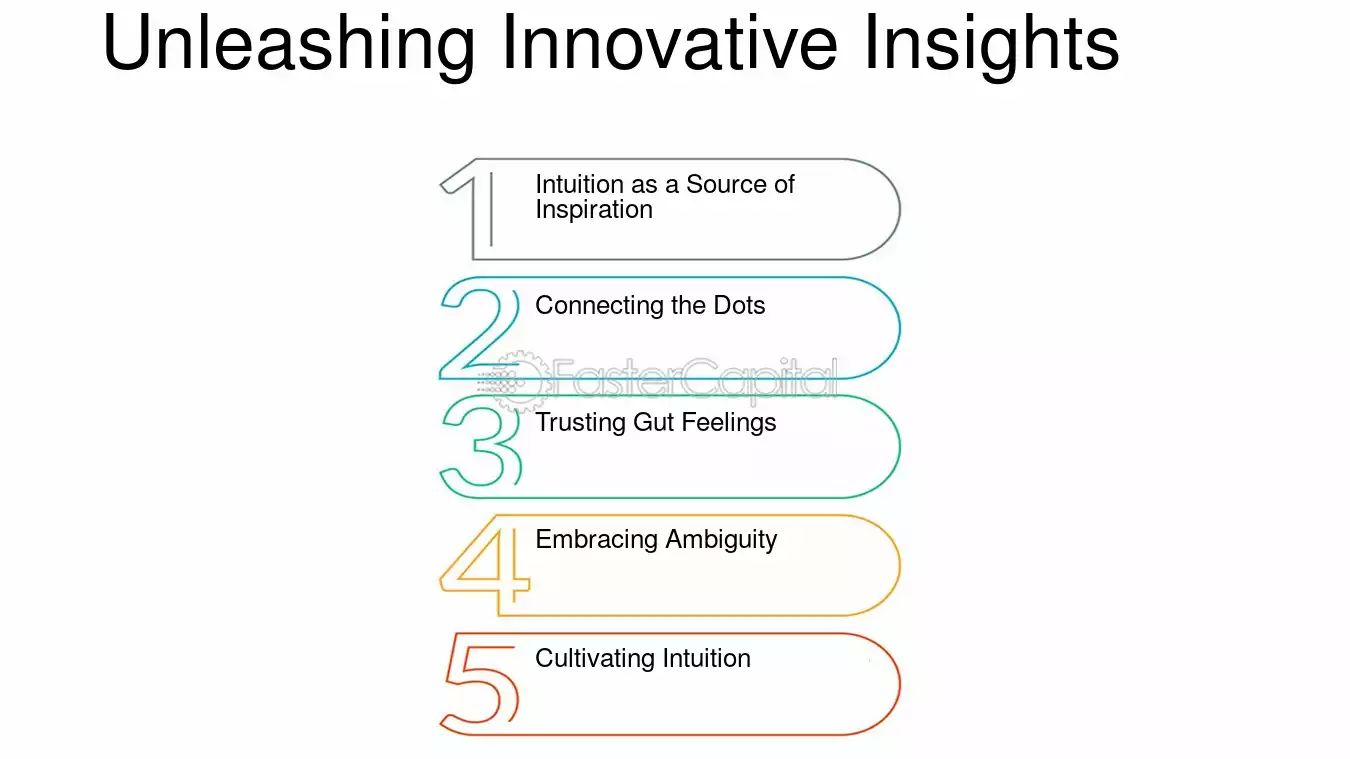 Unleashing Innovative Insights

1 Intuition as a Source of Inspiration

2 Connecting the Dots

FasterCapital

3 Trusting Gut Feelings

4 Embracing Ambiguity

5 Cultivating Intuition